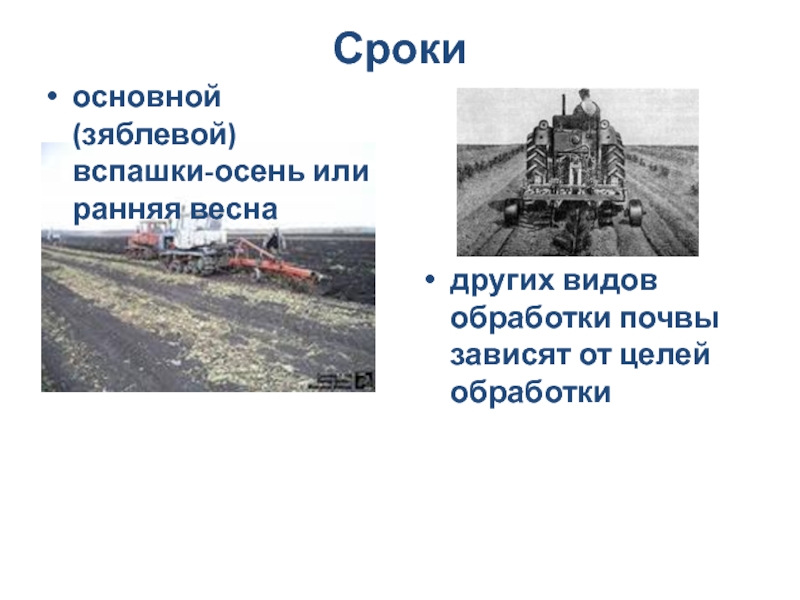 Сроки

• основной (зяблевой) вспашки-осень или ранняя весна

• других видов обработки почвы зависят от целей обработки